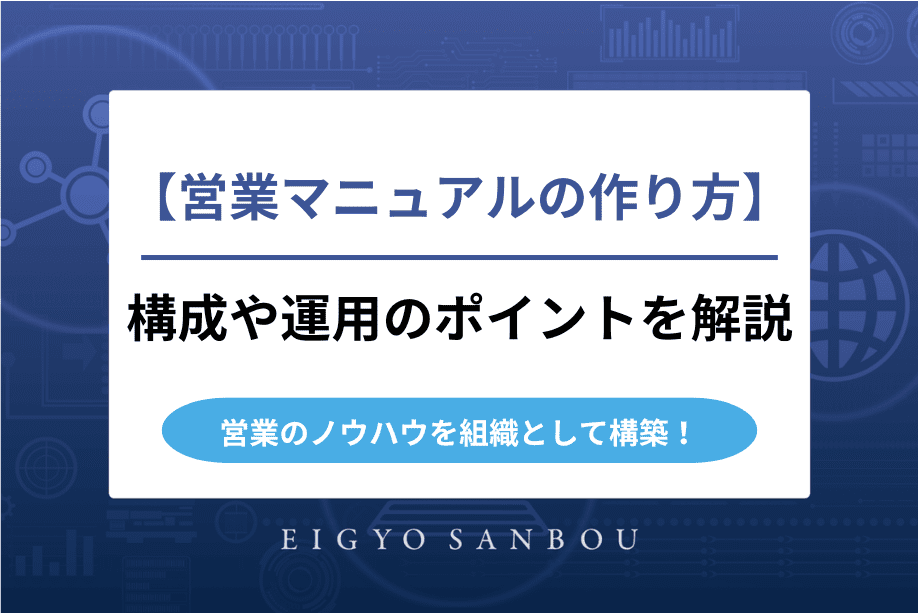 【営業マニュアルの作り方】

構成や運用のポイントを解説

営業のノウハウを組織として構築！

EIGYO SANBOU